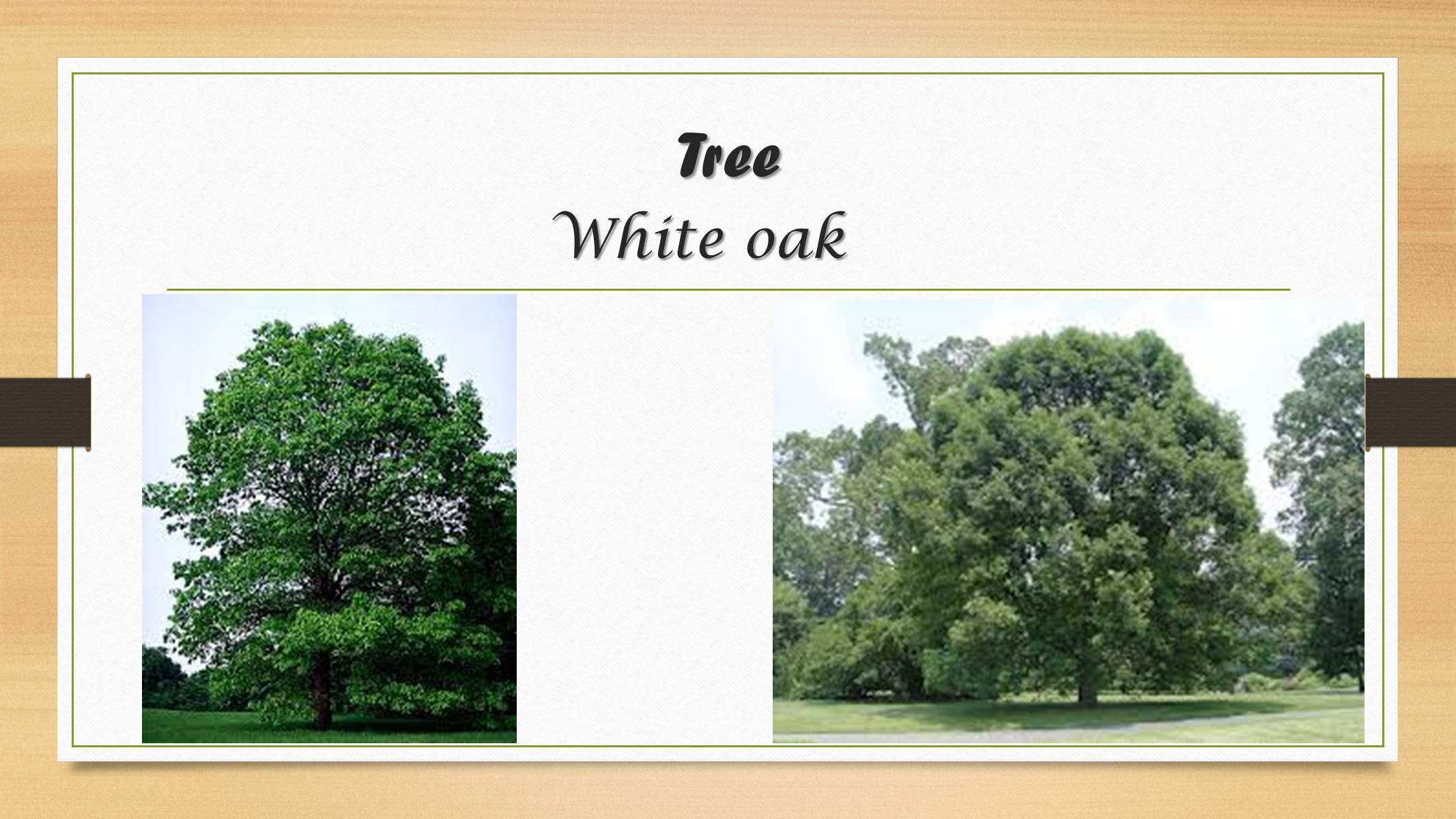 Tree
White oak